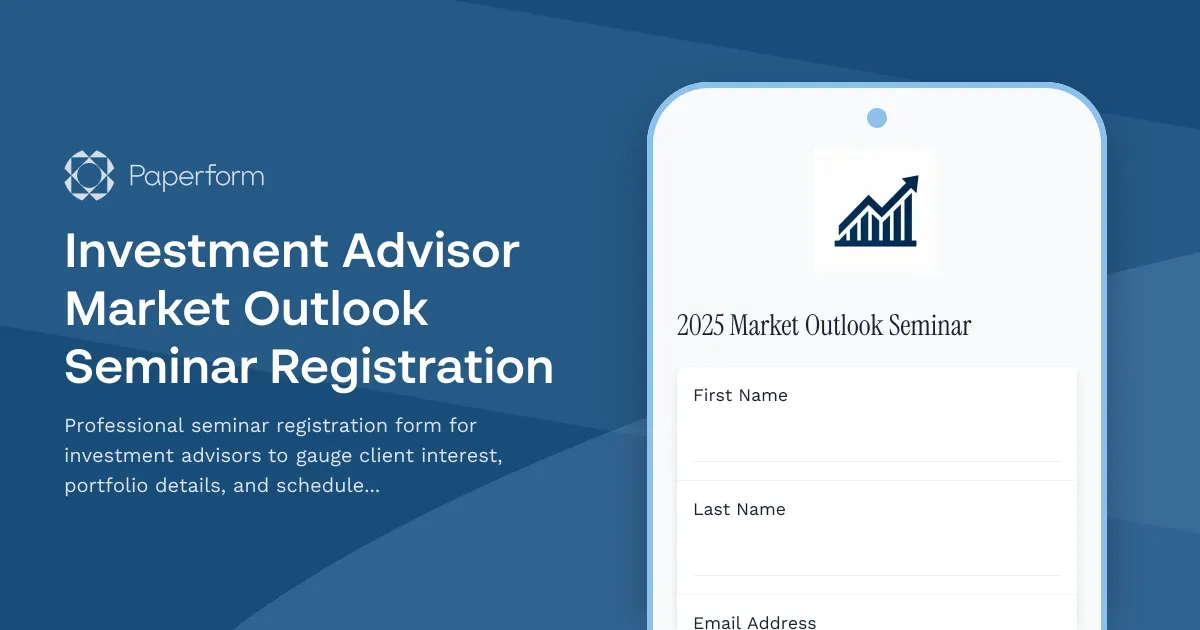 Paperform

Investment Advisor Market Outlook Seminar Registration

Professional seminar registration form for investment advisors to gauge client interest, portfolio details, and schedule...

2025 Market Outlook Seminar

First Name

Last Name

Email Address